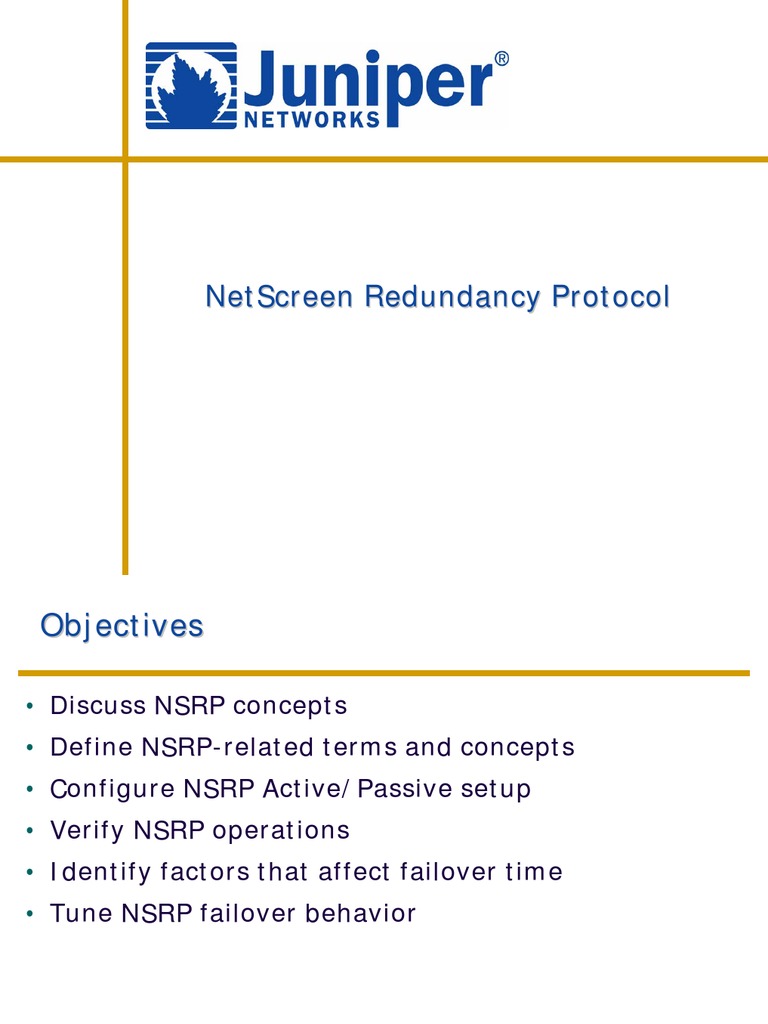 Juniper®
NETWORKS

NetScreen Redundancy Protocol

Objectives

• Discuss NSRP concepts
• Define NSRP-related terms and concepts
• Configure NSRP Active/Passive setup
• Verify NSRP operations
• Identify factors that affect failover time
• Tune NSRP failover behavior